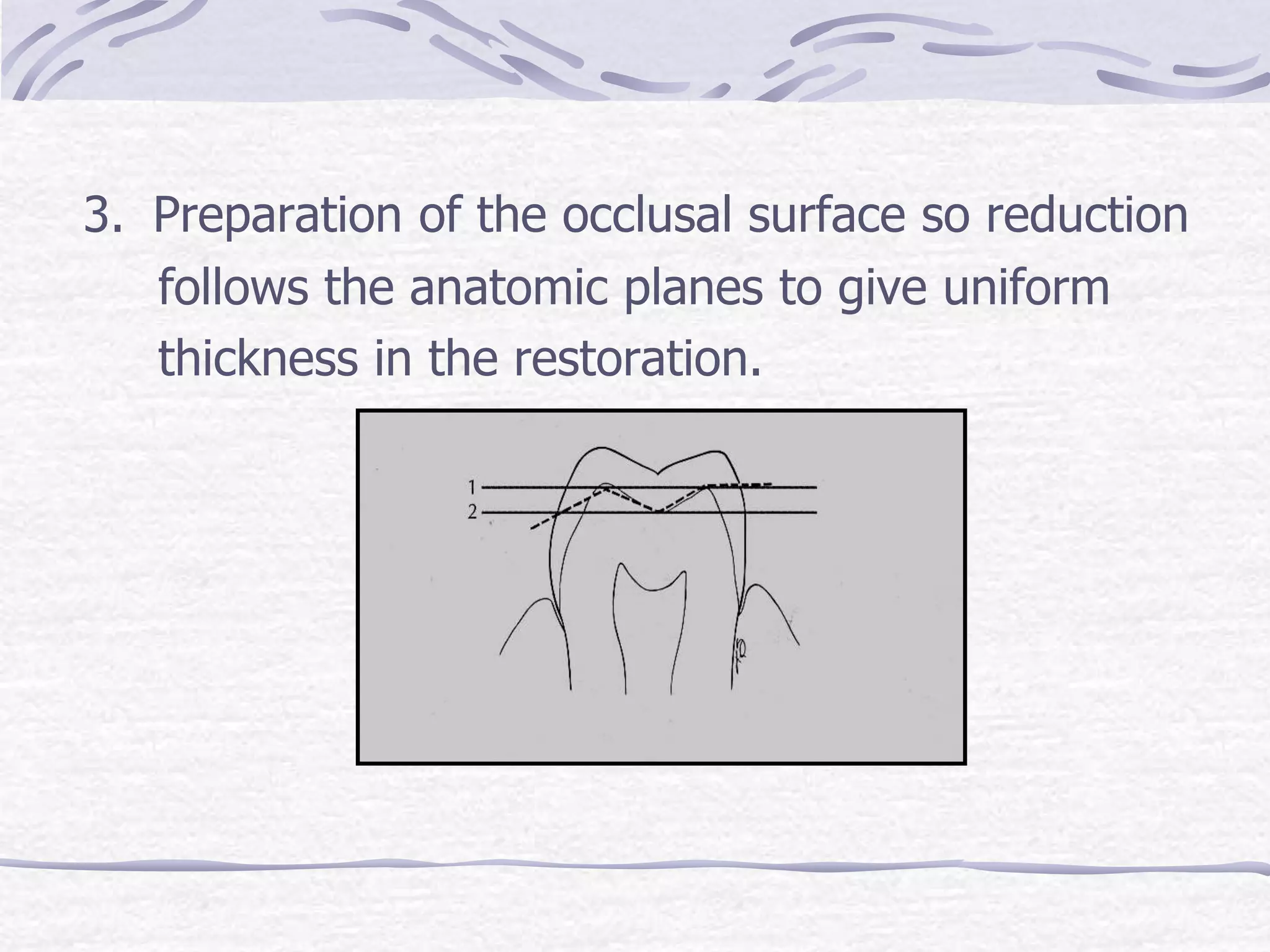 3. Preparation of the occlusal surface so reduction follows the anatomic planes to give uniform thickness in the restoration.

1
2